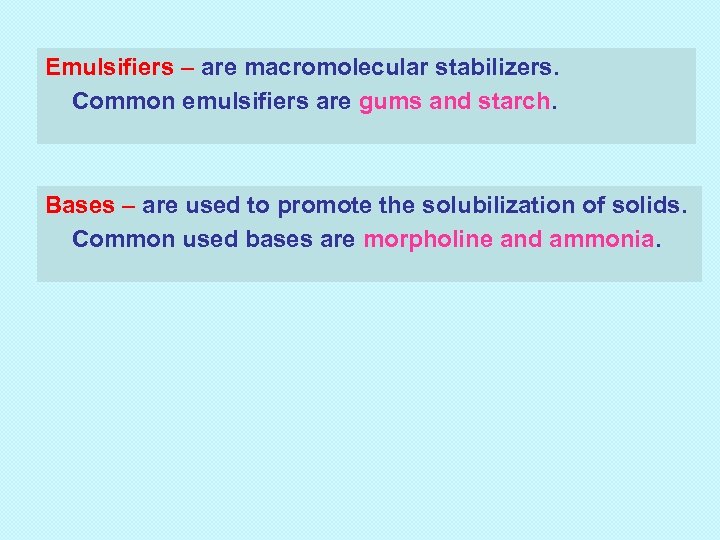 Emulsifiers – are macromolecular stabilizers.
Common emulsifiers are gums and starch.

Bases – are used to promote the solubilization of solids.
Common used bases are morpholine and ammonia.